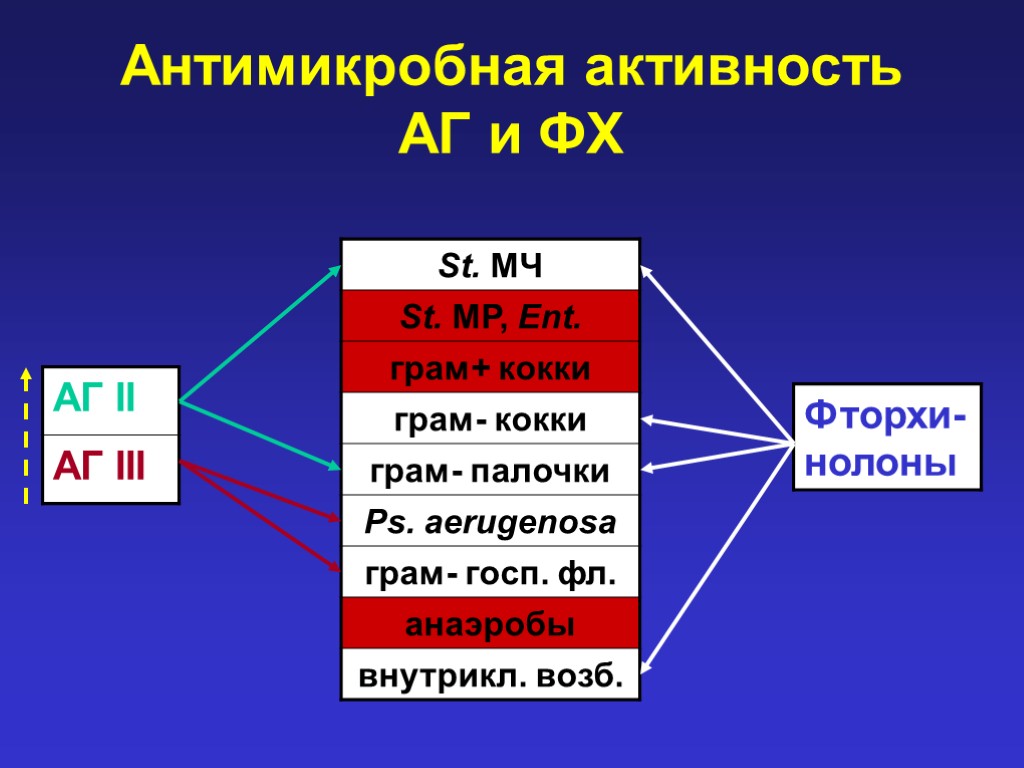 Антимикробная активность
АГ и ФХ

АГ II
АГ III

St. МЧ
St. МР, Ent.
грам+ кокки
грам- кокки
грам- палочки
Ps. aerugenosa
грам- госп. фл.
анаэробы
внутрикл. возб.

Фторхи-нолоны